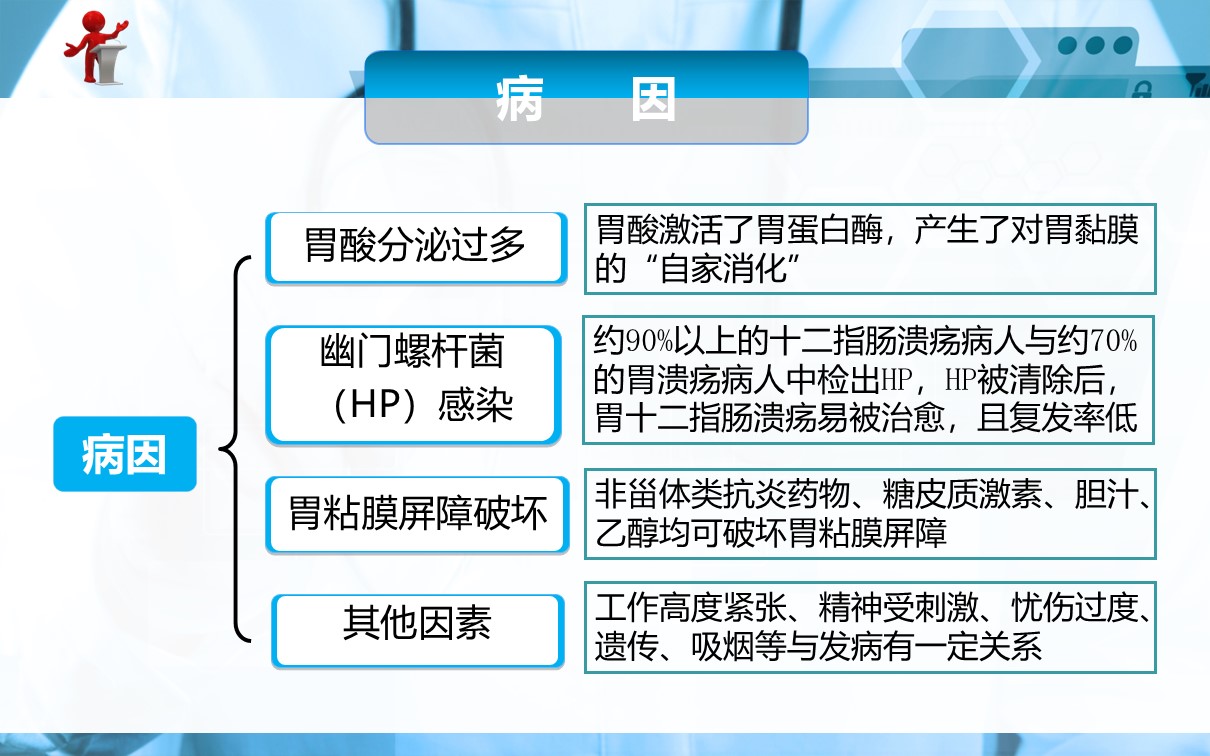 病　因

病因

胃酸分泌过多

胃酸激活了胃蛋白酶，产生了对胃黏膜的“自家消化”

幽门螺杆菌（HP）感染

约90%以上的十二指肠溃疡病人与约70%的胃溃疡病人中检出HP，HP被清除后，胃十二指肠溃疡易被治愈，且复发率低

胃粘膜屏障破坏

非甾体类抗炎药物、糖皮质激素、胆汁、乙醇均可破坏胃粘膜屏障

其他因素

工作高度紧张、精神受刺激、忧伤过度、遗传、吸烟等与发病有一定关系